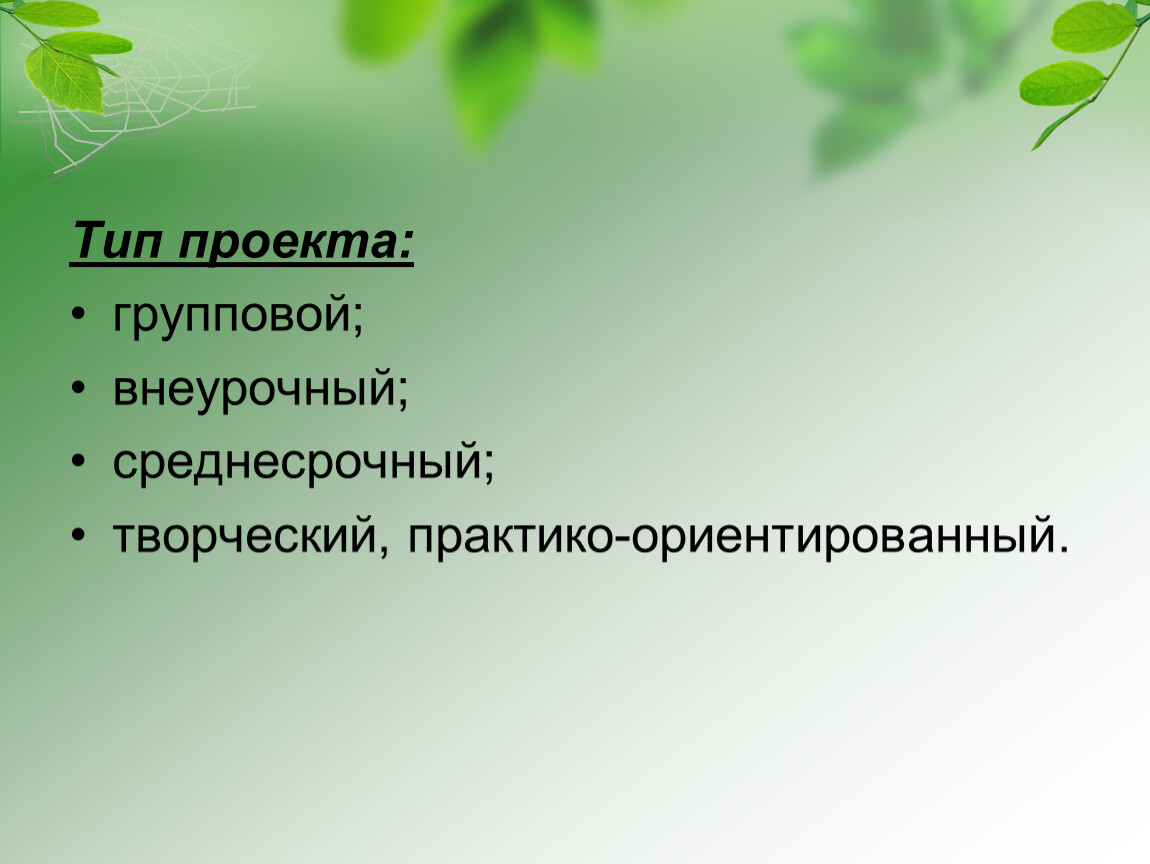 Тип проекта:

• групповой;
• внеурочный;
• среднесрочный;
• творческий, практико-ориентированный.